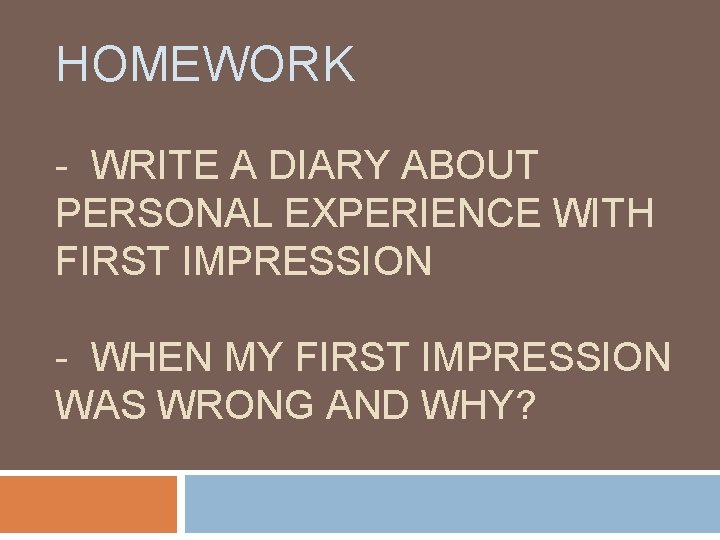 HOMEWORK

- WRITE A DIARY ABOUT PERSONAL EXPERIENCE WITH FIRST IMPRESSION

- WHEN MY FIRST IMPRESSION WAS WRONG AND WHY?